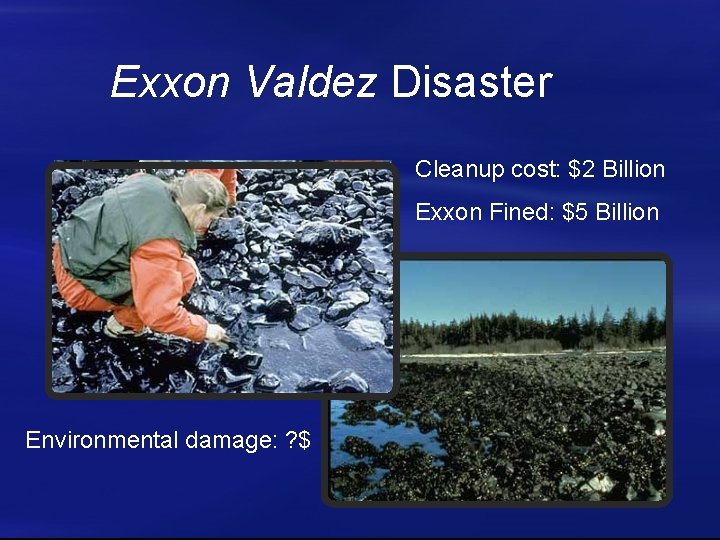 Exxon Valdez Disaster

Cleanup cost: \$2 Billion

Exxon Fined: \$5 Billion

Environmental damage: ?\$